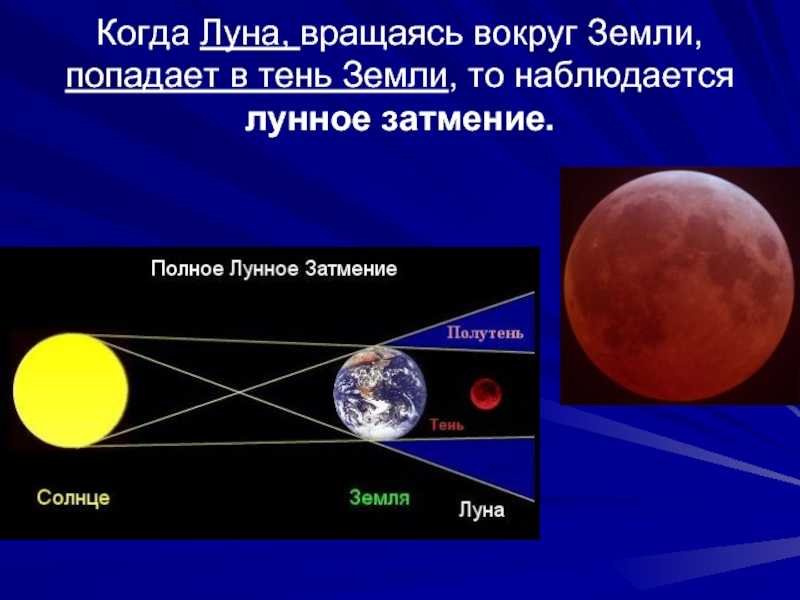 Когда Луна, вращаясь вокруг Земли, попадает в тень Земли, то наблюдается лунное затмение.

Полное Лунное Затмение

Полутень

Тень

Солнце

Земля

Луна